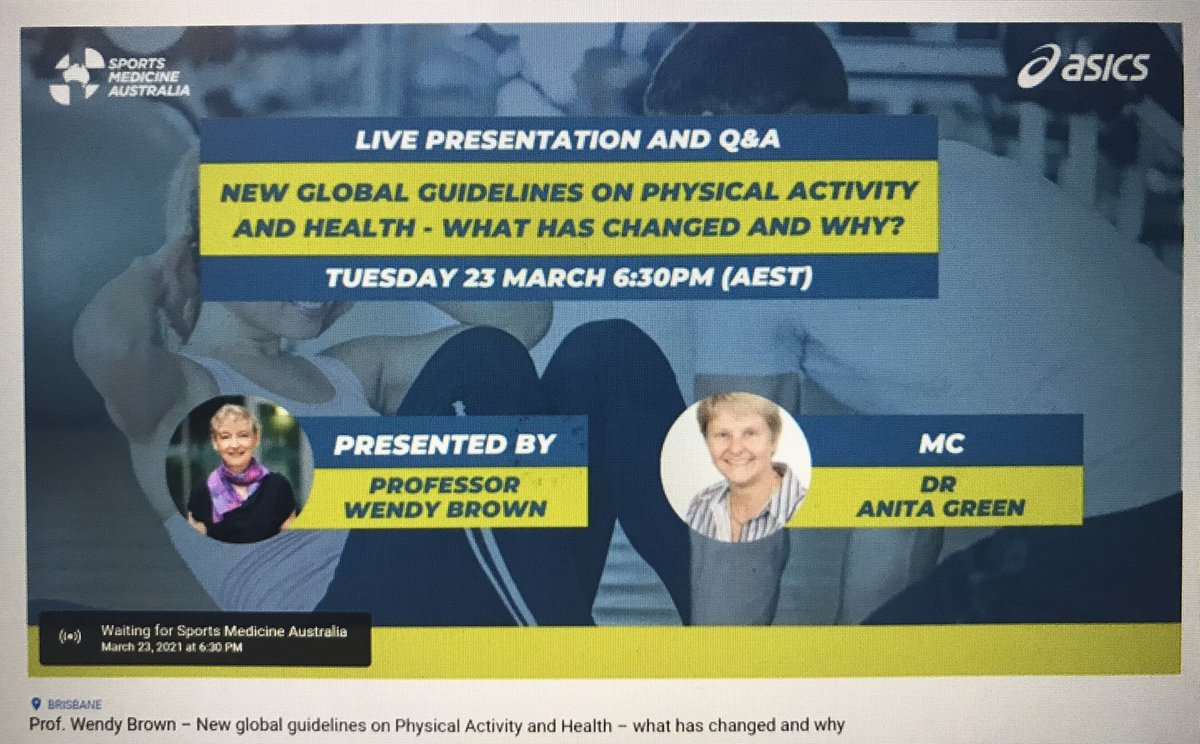 SPORTS MEDICINE AUSTRALIA

asics

LIVE PRESENTATION AND Q&A

NEW GLOBAL GUIDELINES ON PHYSICAL ACTIVITY AND HEALTH - WHAT HAS CHANGED AND WHY?

TUESDAY 23 MARCH 6:30PM (AEST)

PRESENTED BY
PROFESSOR WENDY BROWN

MC
DR ANITA GREEN

Waiting for Sports Medicine Australia
March 23, 2021 at 6:30 PM

BRISBANE
Prof. Wendy Brown – New global guidelines on Physical Activity and Health – what has changed and why